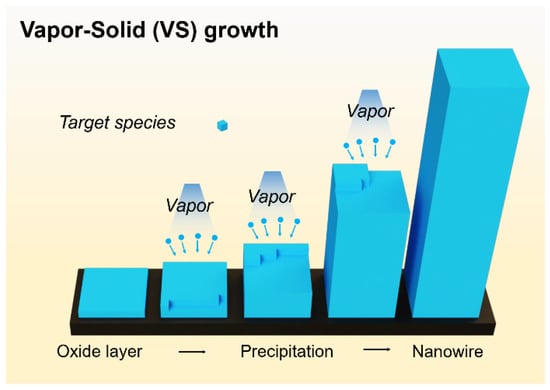 Vapor-Solid (VS) growth

Target species

Vapor

Vapor

Vapor

Oxide layer → Precipitation → Nanowire